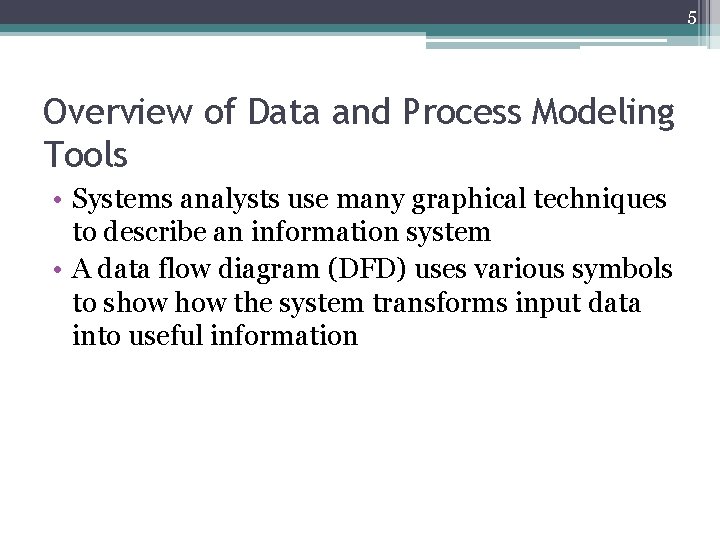 5

Overview of Data and Process Modeling Tools

• Systems analysts use many graphical techniques to describe an information system
• A data flow diagram (DFD) uses various symbols to show how the system transforms input data into useful information